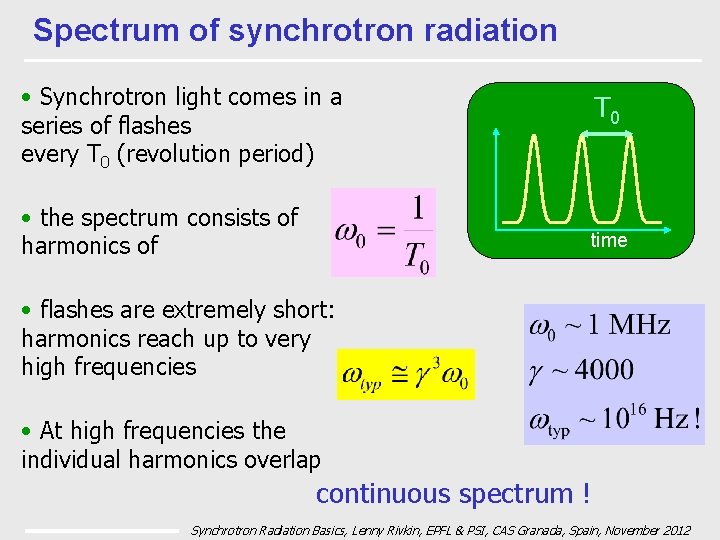 Spectrum of synchrotron radiation

• Synchrotron light comes in a series of flashes every $T_0$ (revolution period)

$T_0$

time

• the spectrum consists of harmonics of

$\omega_0 = \frac{1}{T_0}$

• flashes are extremely short: harmonics reach up to very high frequencies

$\omega_{typ} \cong \gamma^3 \omega_0$

$\omega_0 \sim 1$ MHz
$\gamma \sim 4000$
$\omega_{typ} \sim 10^{16}$ Hz !

• At high frequencies the individual harmonics overlap

continuous spectrum !

Synchrotron Radiation Basics, Lenny Rivkin, EPFL & PSI, CAS Granada, Spain, November 2012